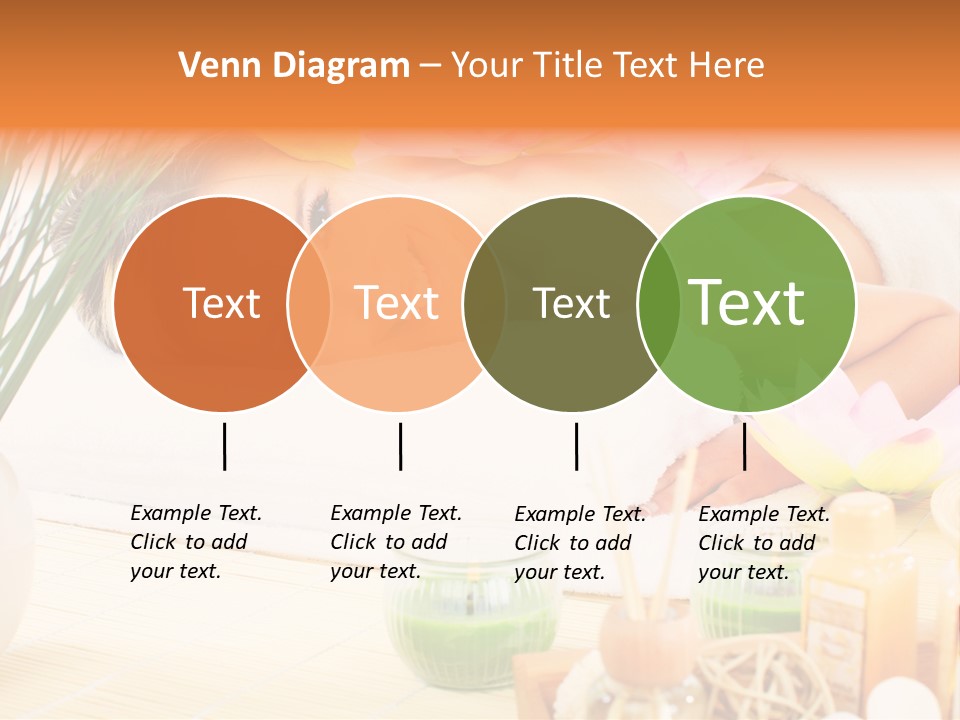 Venn Diagram – Your Title Text Here

Text

Text

Text

Text

Example Text. Click to add your text.

Example Text. Click to add your text.

Example Text. Click to add your text.

Example Text. Click to add your text.